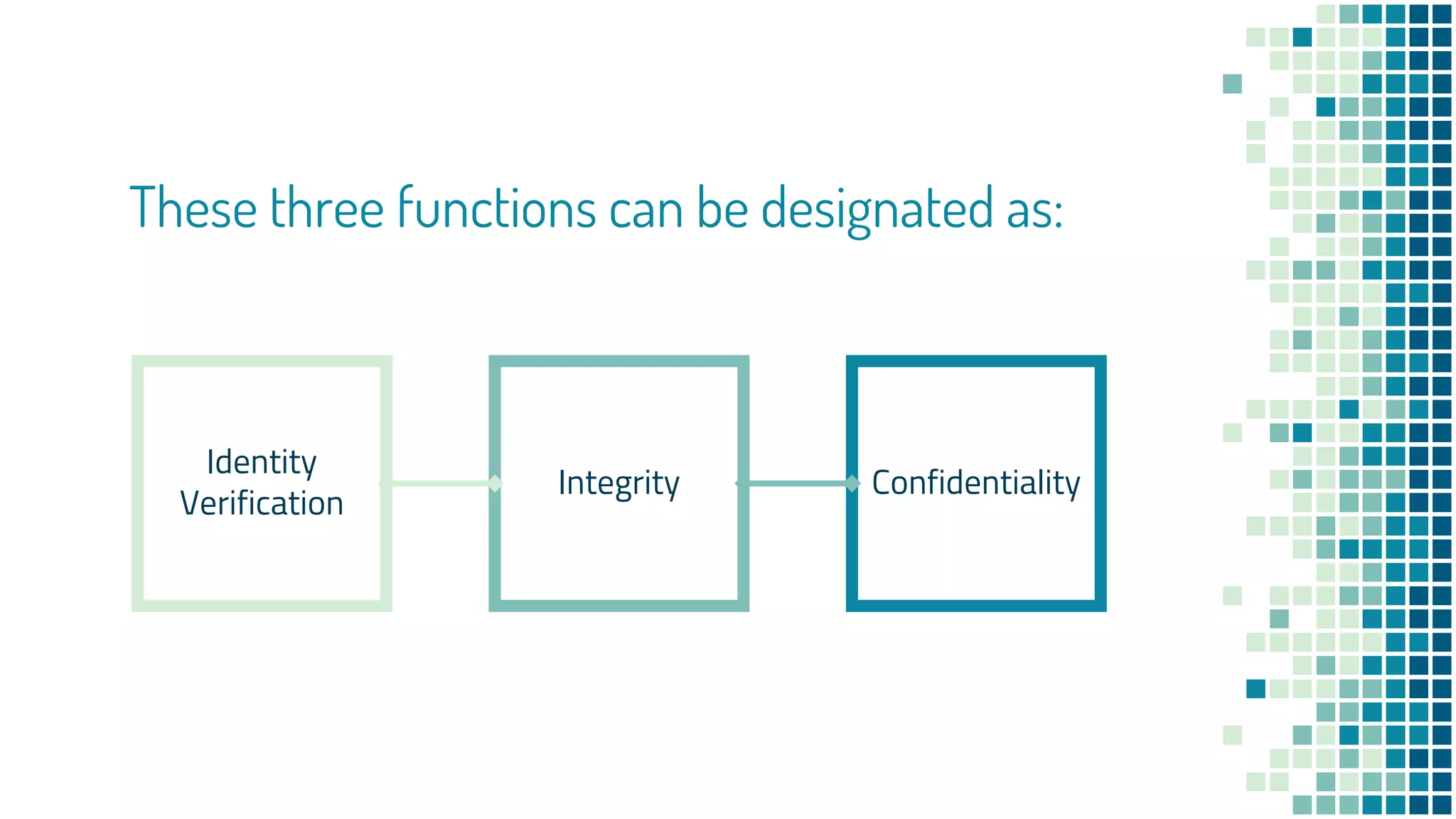 These three functions can be designated as:

Identity Verification

Integrity

Confidentiality